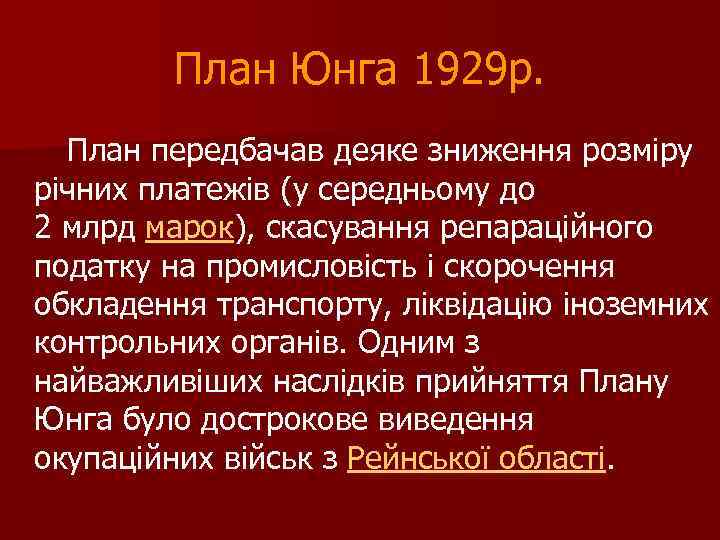 План Юнга 1929р.

План передбачав деяке зниження розміру річних платежів (у середньому до 2 млрд марок), скасування репараційного податку на промисловість і скорочення обкладення транспорту, ліквідацію іноземних контрольних органів. Одним з найважливіших наслідків прийняття Плану Юнга було дострокове виведення окупаційних військ з Рейнської області.